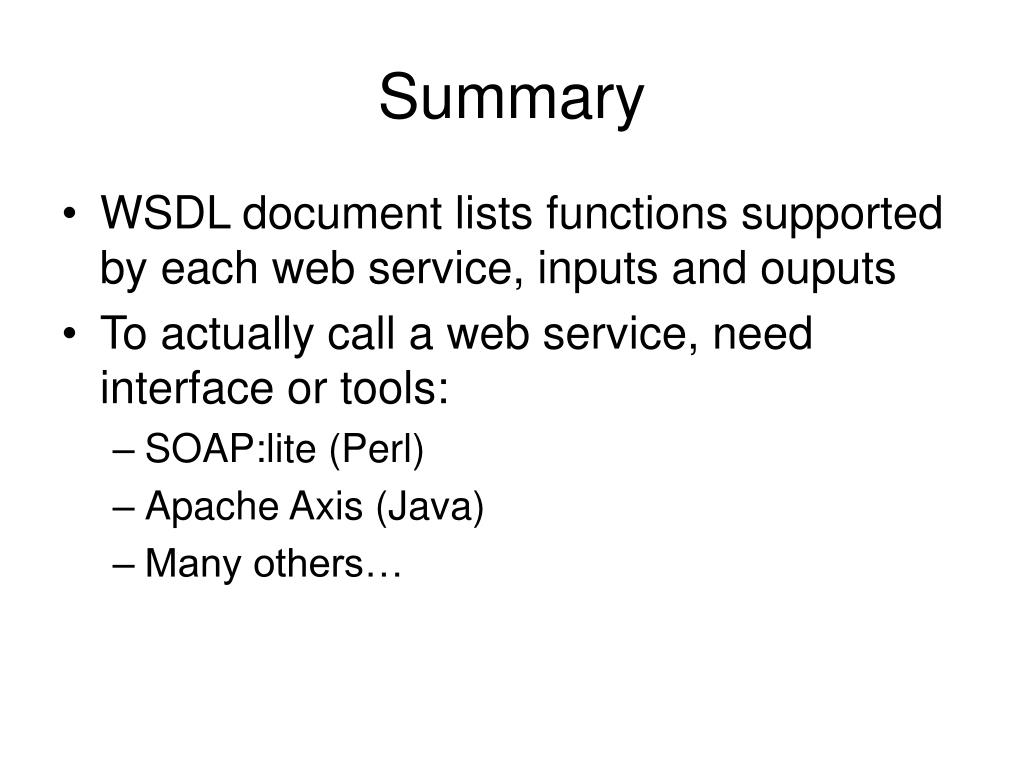 Summary

• WSDL document lists functions supported by each web service, inputs and ouputs
• To actually call a web service, need interface or tools:
– SOAP:lite (Perl)
– Apache Axis (Java)
– Many others…